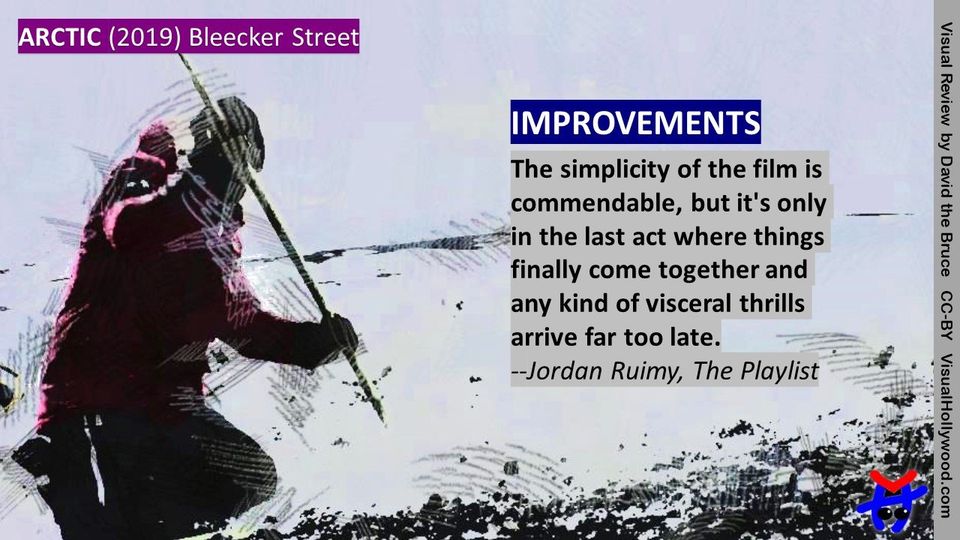 ARCTIC (2019) Bleecker Street

IMPROVEMENTS

The simplicity of the film is commendable, but it's only in the last act where things finally come together and any kind of visceral thrills arrive far too late.
--Jordan Ruimy, The Playlist

Visual Review by David the Bruce CC-BY VisualHollywood.com